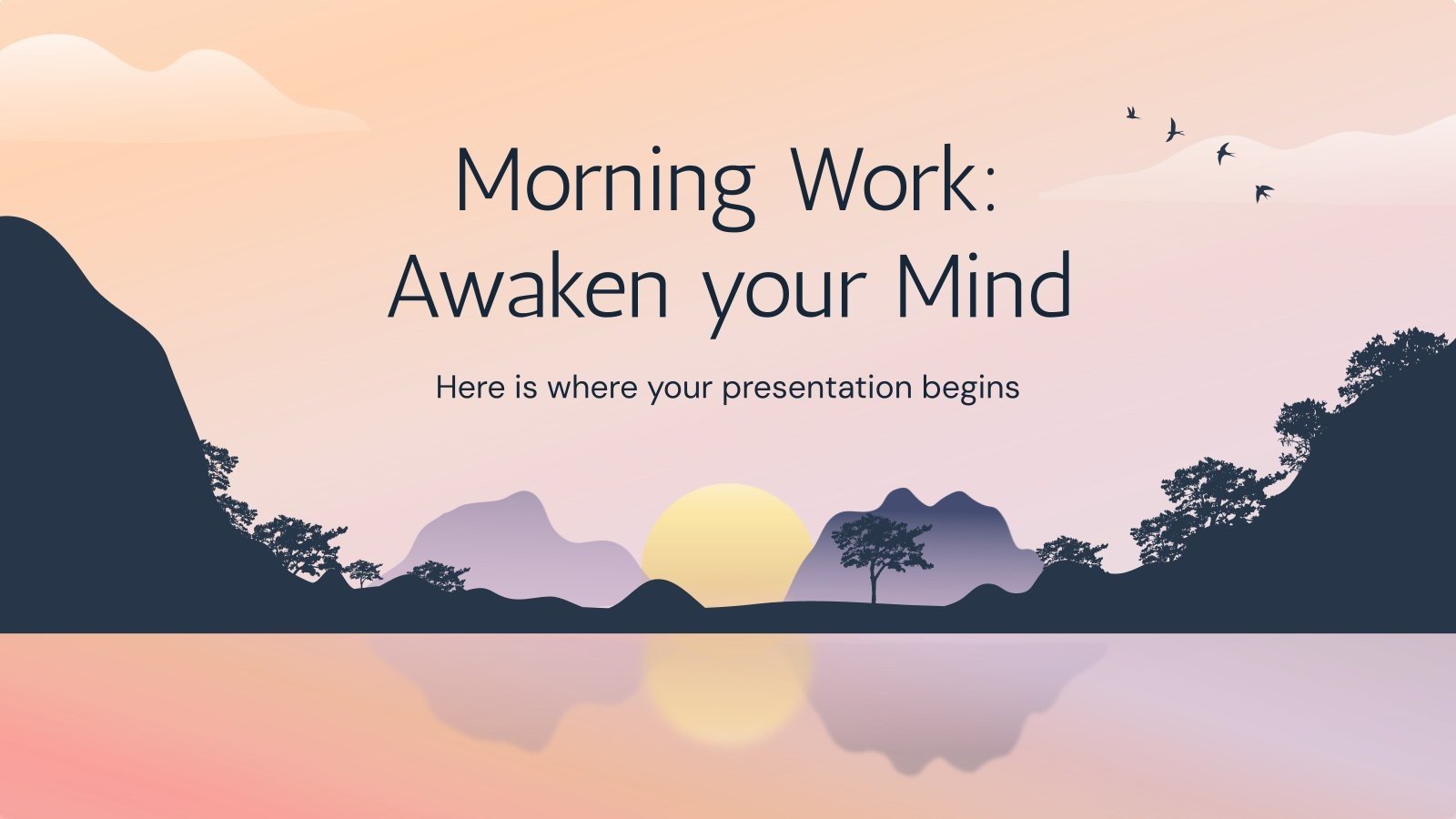 Morning Work: Awaken your Mind

Here is where your presentation begins